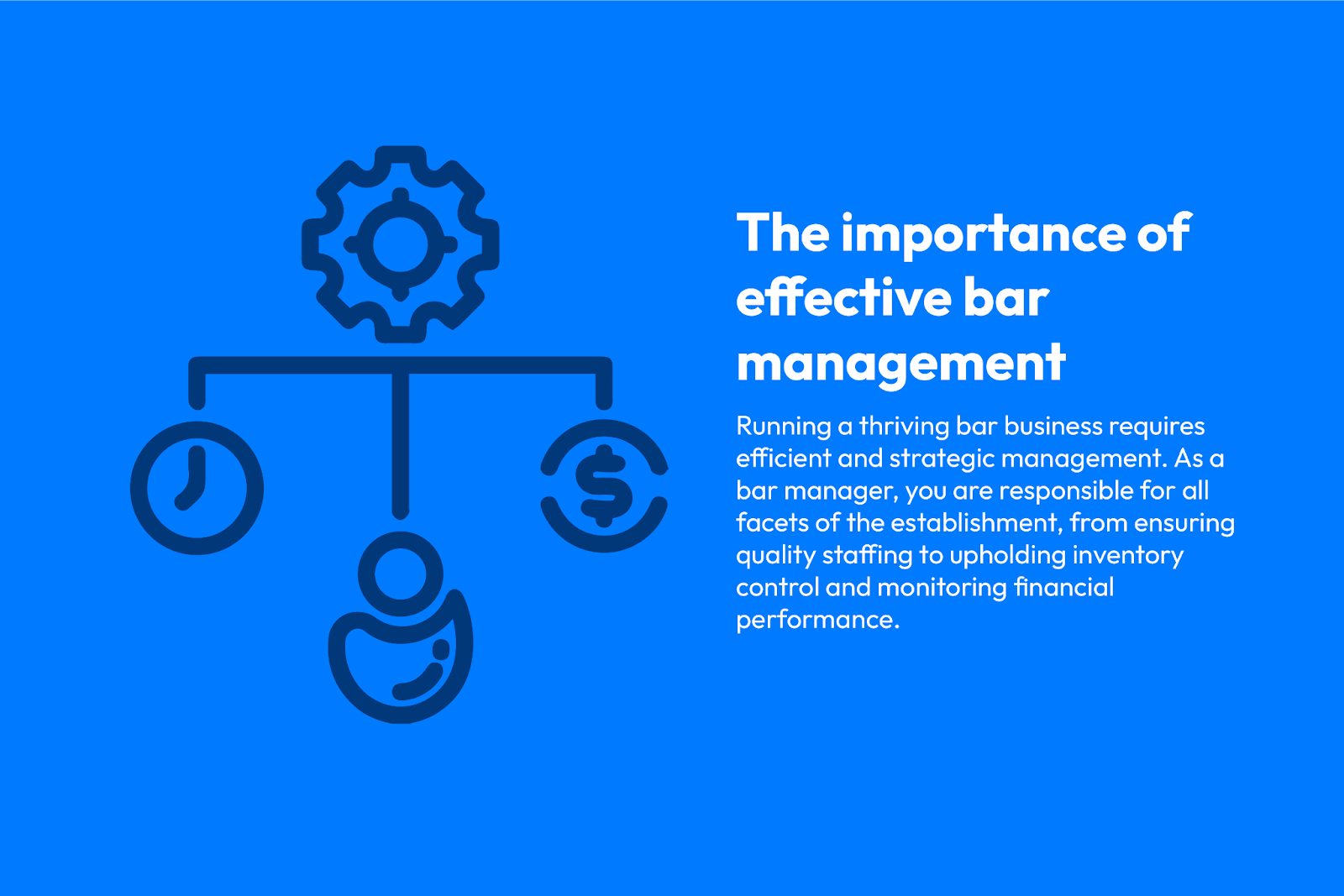 The importance of effective bar management

Running a thriving bar business requires efficient and strategic management. As a bar manager, you are responsible for all facets of the establishment, from ensuring quality staffing to upholding inventory control and monitoring financial performance.